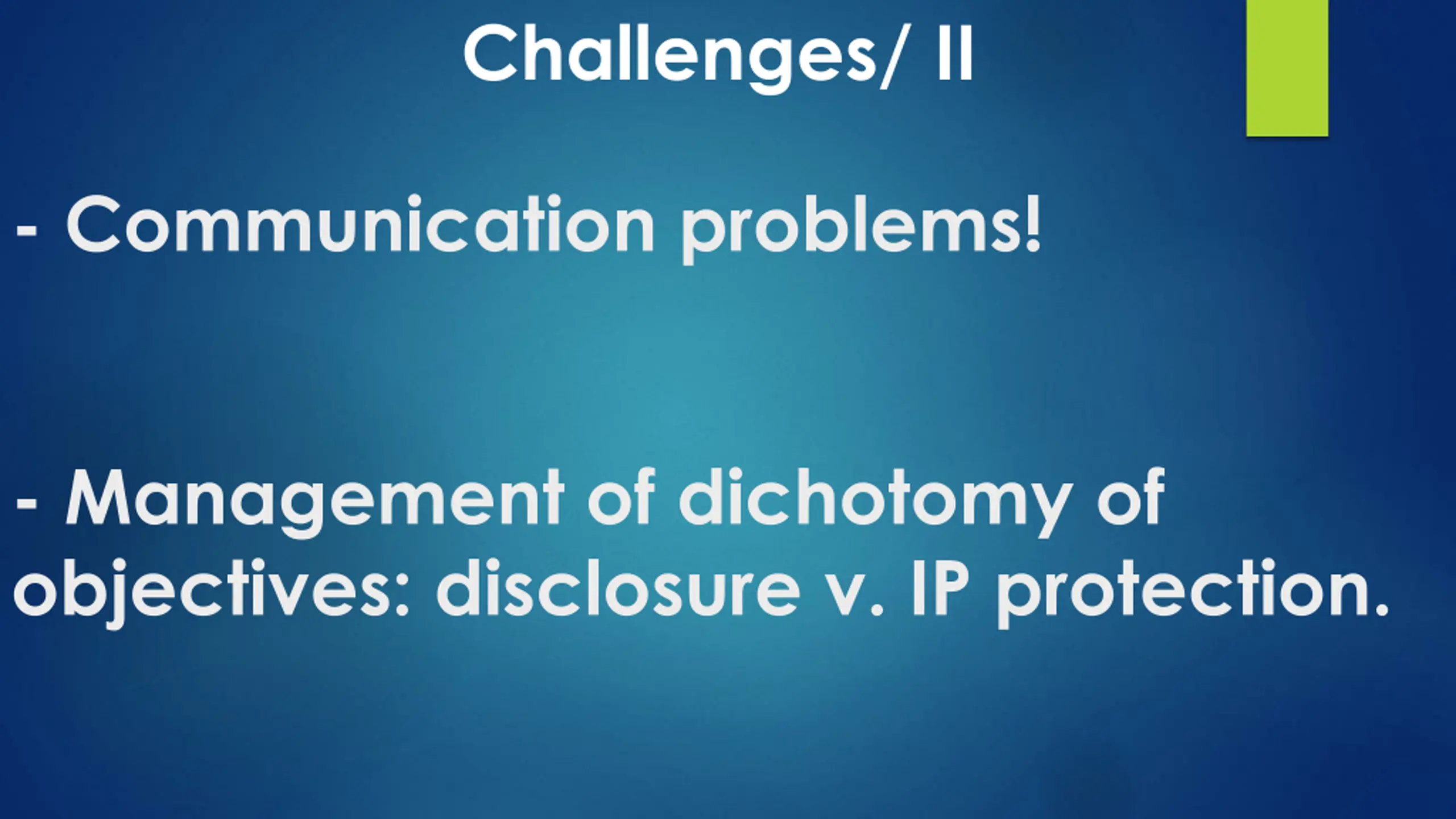 Challenges/ II

- Communication problems!

- Management of dichotomy of objectives: disclosure v. IP protection.